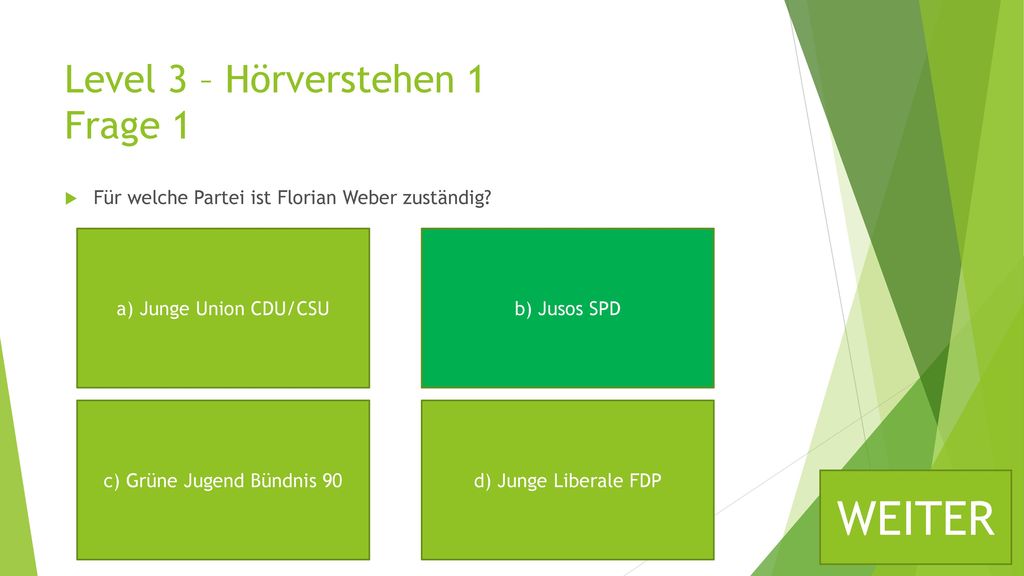 Level 3 – Hörverstehen 1
Frage 1

Für welche Partei ist Florian Weber zuständig?

a) Junge Union CDU/CSU

b) Jusos SPD

c) Grüne Jugend Bündnis 90

d) Junge Liberale FDP

WEITER